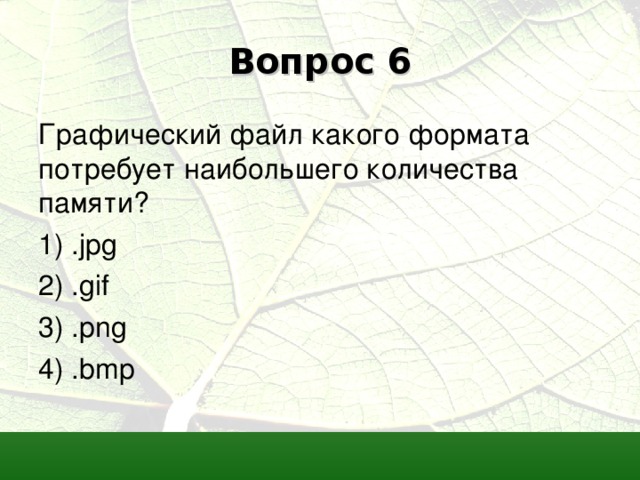 Вопрос 6

Графический файл какого формата потребует наибольшего количества памяти?

1) .jpg

2) .gif

3) .png

4) .bmp